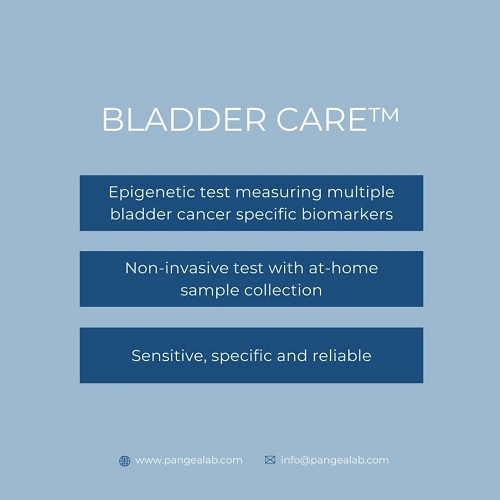 BLADDER CARE™

Epigenetic test measuring multiple bladder cancer specific biomarkers

Non-invasive test with at-home sample collection

Sensitive, specific and reliable

www.pangealab.com info@pangealab.com